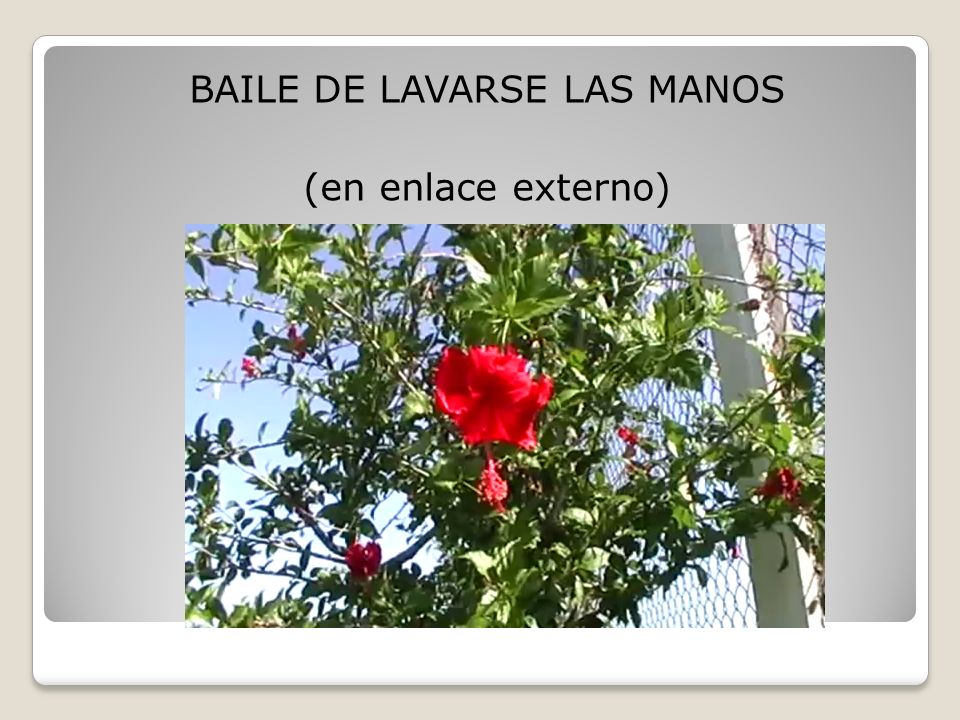 BAILE DE LAVARSE LAS MANOS

(en enlace externo)